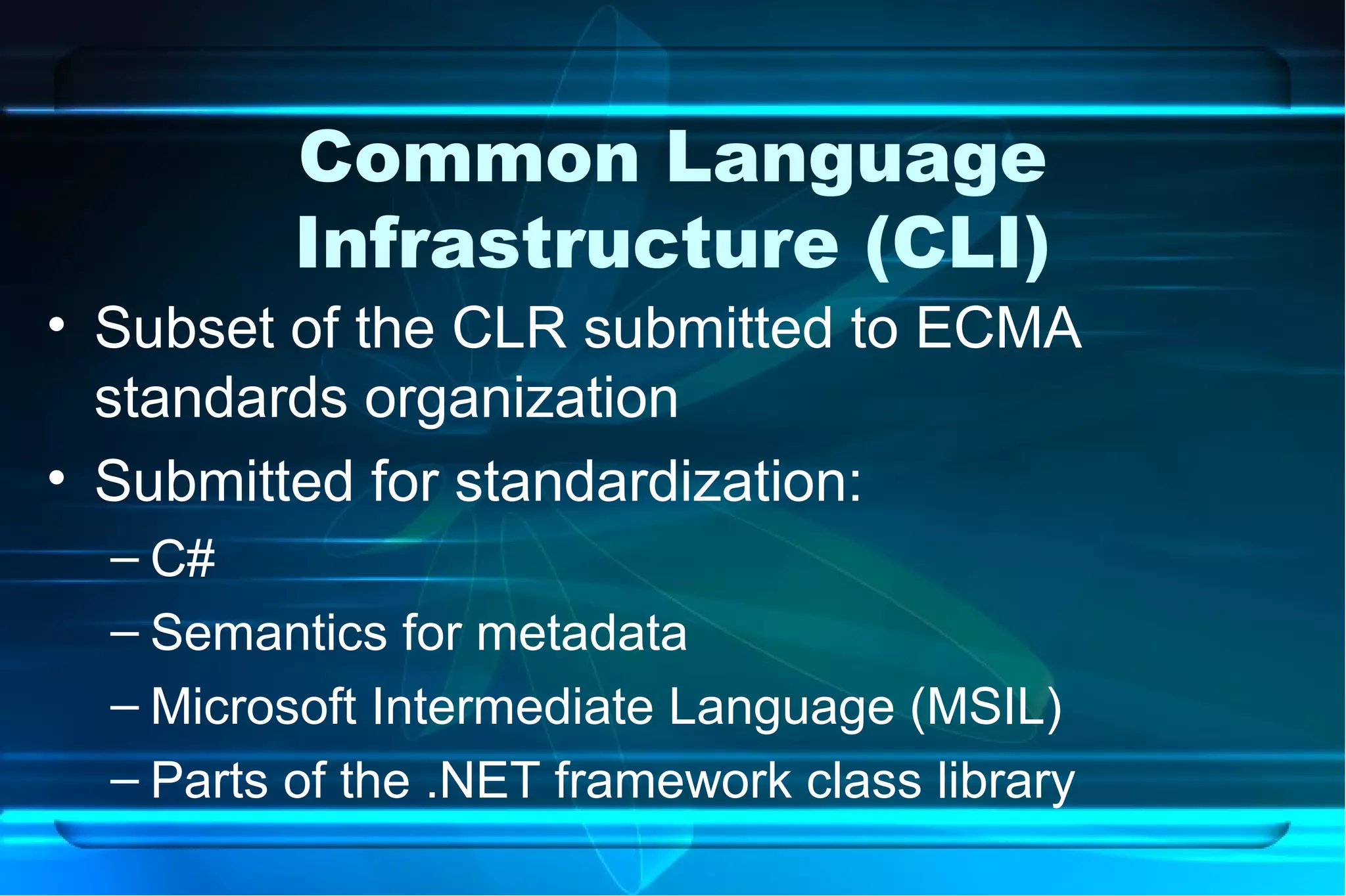 Common Language Infrastructure (CLI)

• Subset of the CLR submitted to ECMA standards organization

• Submitted for standardization:

– C#

– Semantics for metadata

– Microsoft Intermediate Language (MSIL)

– Parts of the .NET framework class library